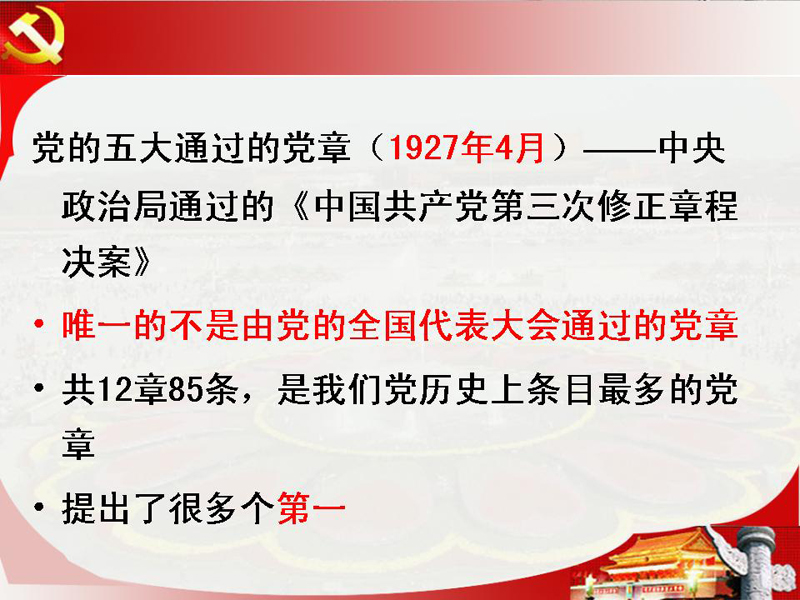 党的五大通过的党章（1927年4月）——中央政治局通过的《中国共产党第三次修正章程决案》

• 唯一的不是由党的全国代表大会通过的党章

• 共12章85条，是我们党历史上条目最多的党章

• 提出了很多个第一